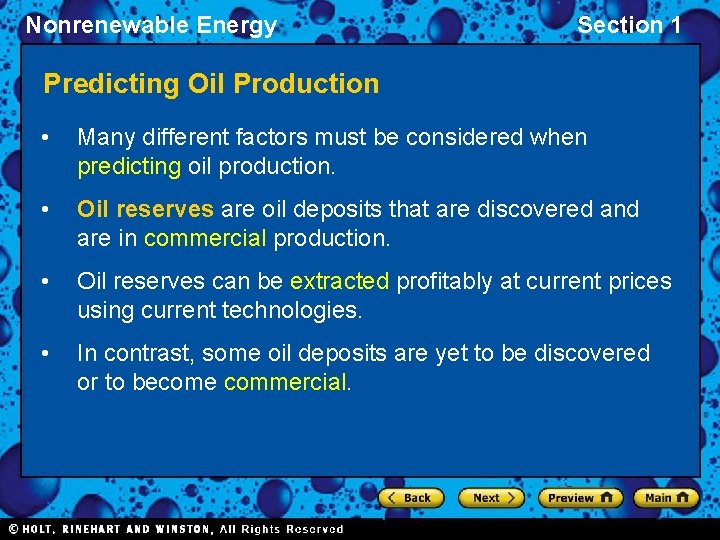 Nonrenewable Energy

Section 1

Predicting Oil Production

• Many different factors must be considered when predicting oil production.

• Oil reserves are oil deposits that are discovered and are in commercial production.

• Oil reserves can be extracted profitably at current prices using current technologies.

• In contrast, some oil deposits are yet to be discovered or to become commercial.

Back

Next

Preview

Main

© HOLT, RINEHART AND WINSTON, All Rights Reserved